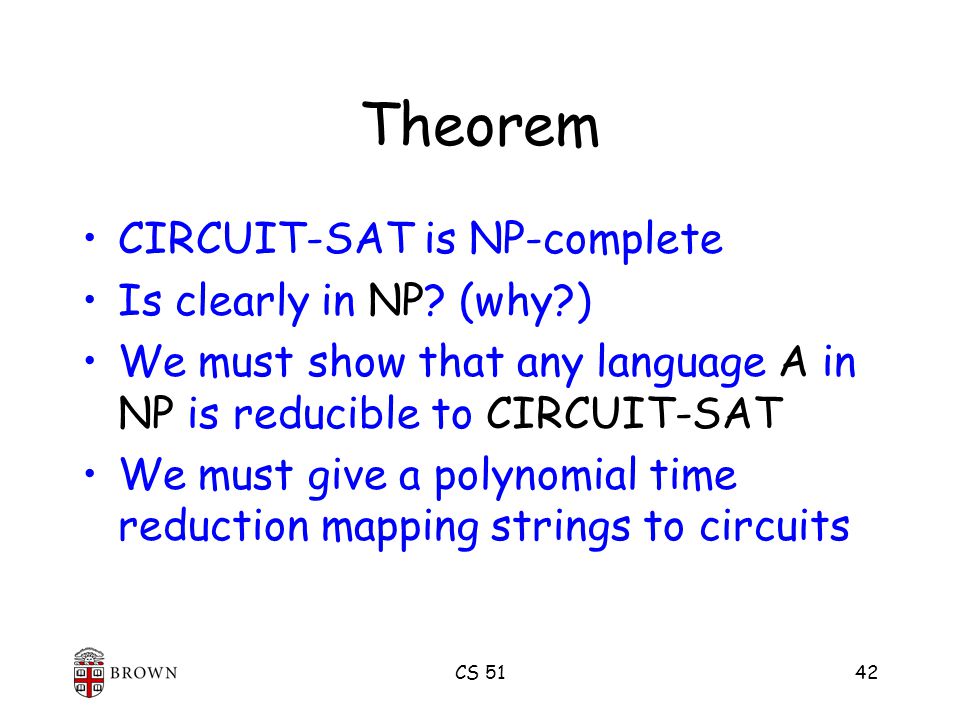 Theorem

• CIRCUIT-SAT is NP-complete
• Is clearly in NP? (why?)
• We must show that any language A in NP is reducible to CIRCUIT-SAT
• We must give a polynomial time reduction mapping strings to circuits

BROWN

CS 51

42